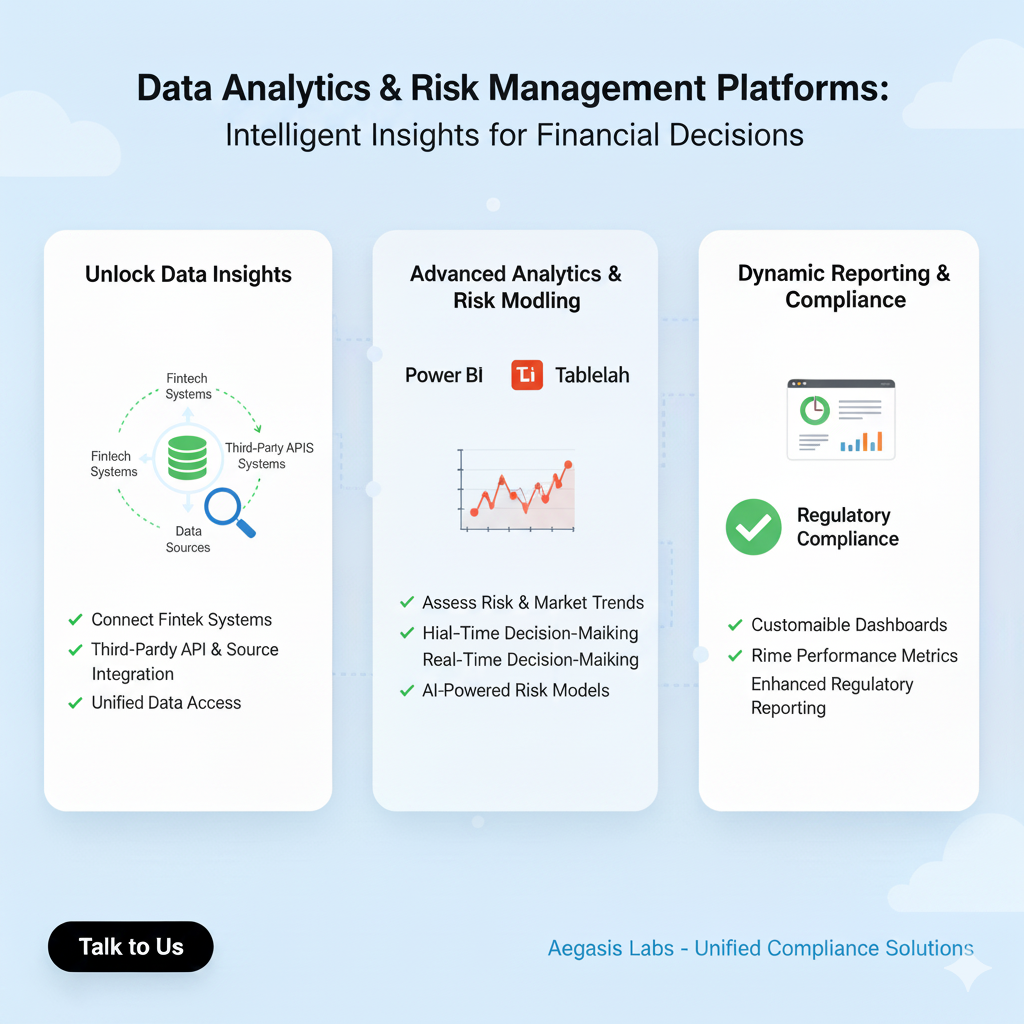 Data Analytics & Risk Management Platforms:
Intelligent Insights for Financial Decisions

Unlock Data Insights

Fintech Systems

Finlech Systems

Third-Party APIS Systems

Data Sources

✓ Connect Fintek Systems
✓ Third-Pardy API & Source Integration
✓ Unified Data Access

Advanced Analytics & Risk Modling

Power BI

Ti Tablelah

✓ Assess Risk & Market Trends
✓ Hial-Time Decision-Maiking
Real-Time Decision-Maiking
✓ AI-Powered Risk Models

Dynamic Reporting & Compliance

Regulatory Compliance

✓ Customaible Dashboards
✓ Rime Performance Metrics
Enhanced Regulatory Reporting

Talk to Us

Aegasis Labs - Unified Compliance Solutions